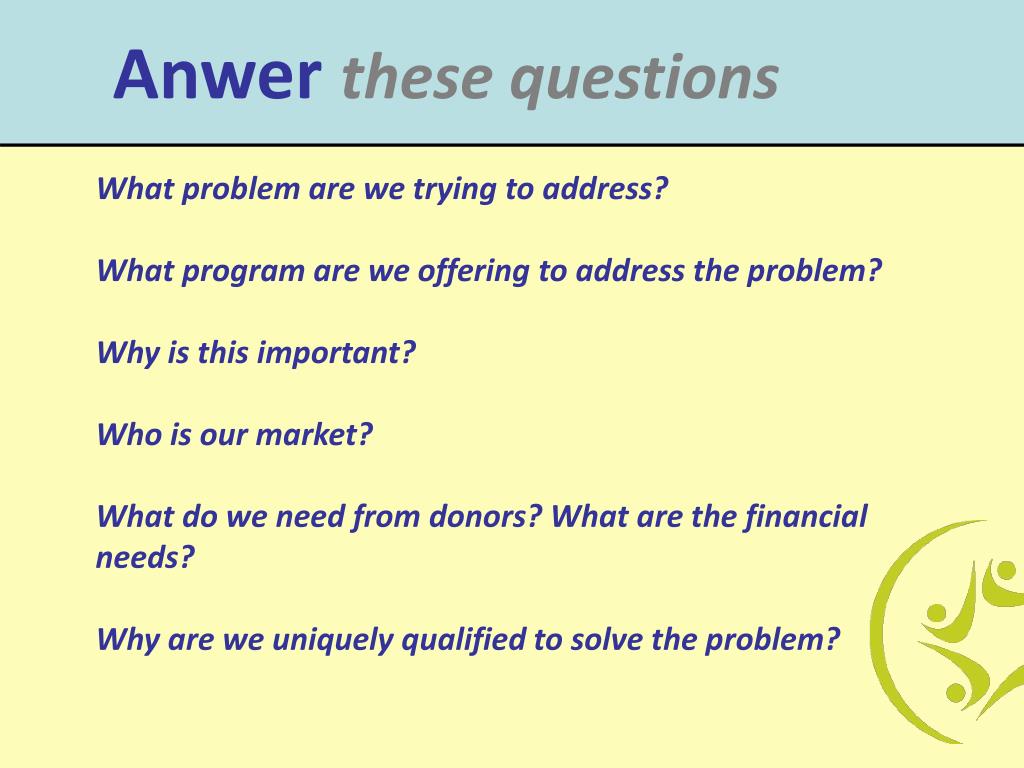 Anwer these questions

What problem are we trying to address?

What program are we offering to address the problem?

Why is this important?

Who is our market?

What do we need from donors? What are the financial needs?

Why are we uniquely qualified to solve the problem?